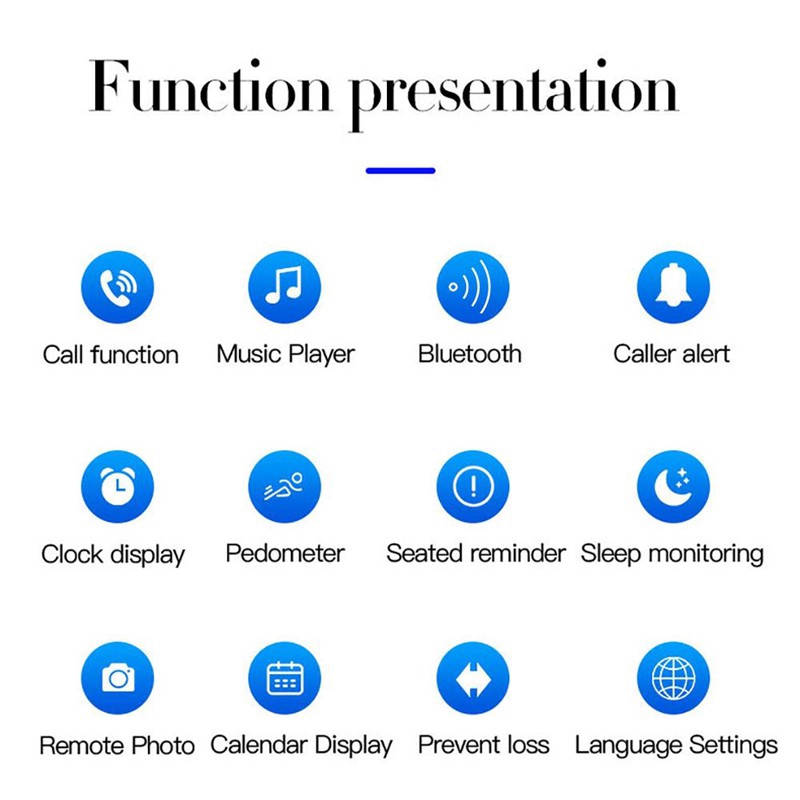 Function presentation

Call function

Music Player

Bluetooth

Caller alert

Clock display

Pedometer

Seated reminder

Sleep monitoring

Remote Photo

Calendar Display

Prevent loss

Language Settings